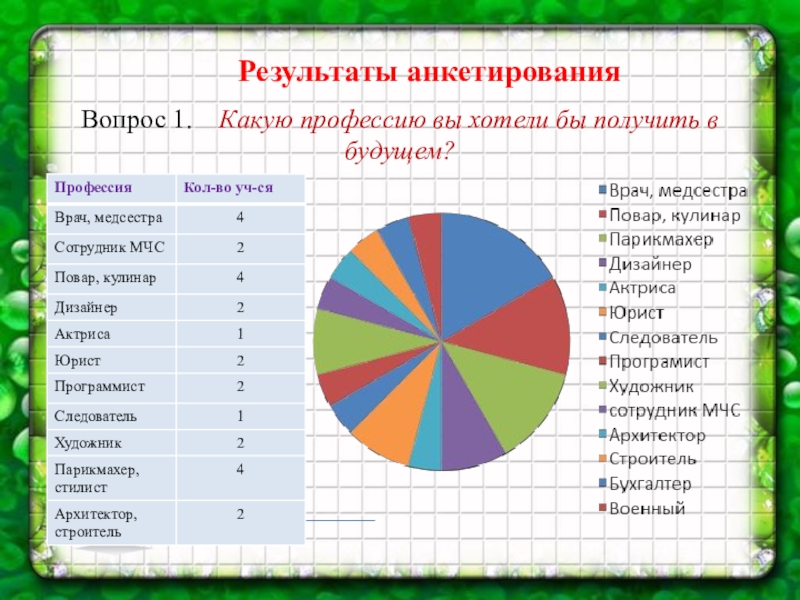 Результаты анкетирования

Вопрос 1. Какую профессию вы хотели бы получить в будущем?

| Профессия | Кол-во уч-ся |
|---|---|
| Врач, медсестра | 4 |
| Сотрудник МЧС | 2 |
| Повар, кулинар | 4 |
| Дизайнер | 2 |
| Актриса | 1 |
| Юрист | 2 |
| Программист | 2 |
| Следователь | 1 |
| Художник | 2 |
| Парикмахер, стилист | 4 |
| Архитектор, строитель | 2 |

Врач, медсестра
Повар, кулинар
Парикмахер
Дизайнер
Актриса
Юрист
Следователь
Програмист
Художник
сотрудник МЧС
Архитектор
Строитель
Бухгалтер
Военный